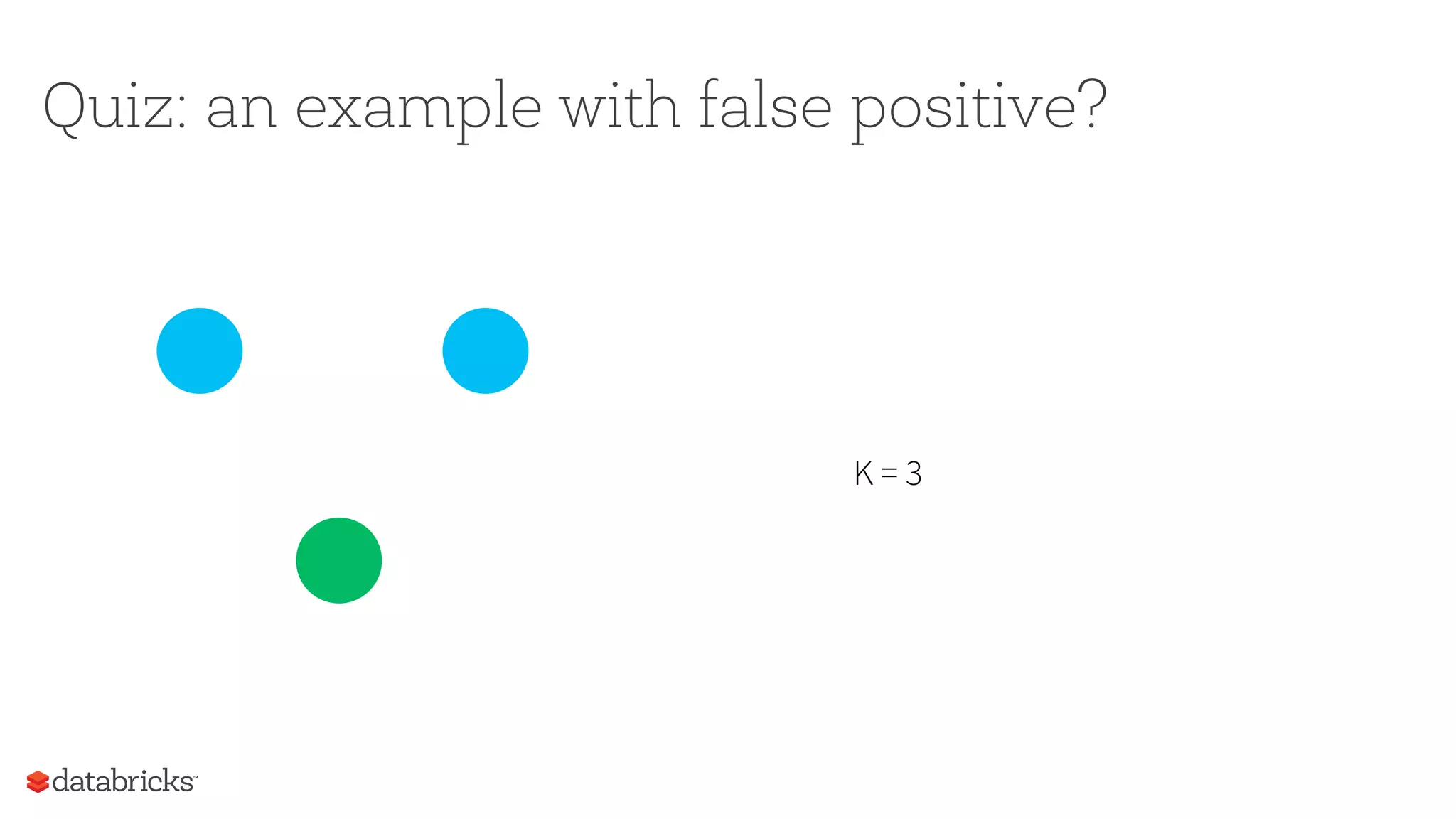 Quiz: an example with false positive?

K = 3

databricks